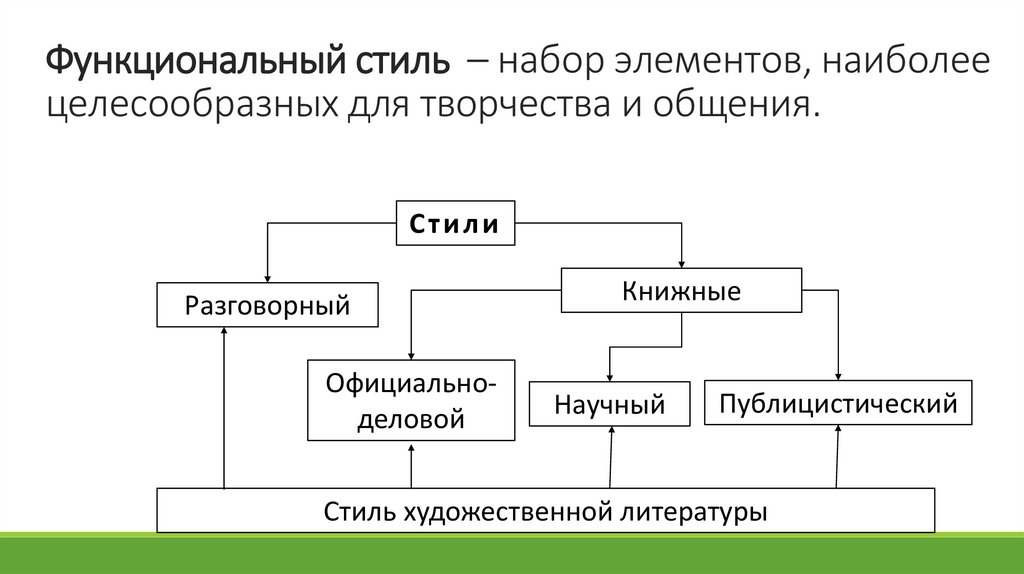 Функциональный стиль – набор элементов, наиболее целесообразных для творчества и общения.

Стили

Разговорный

Книжные

Официально-деловой

Научный

Публицистический

Стиль художественной литературы